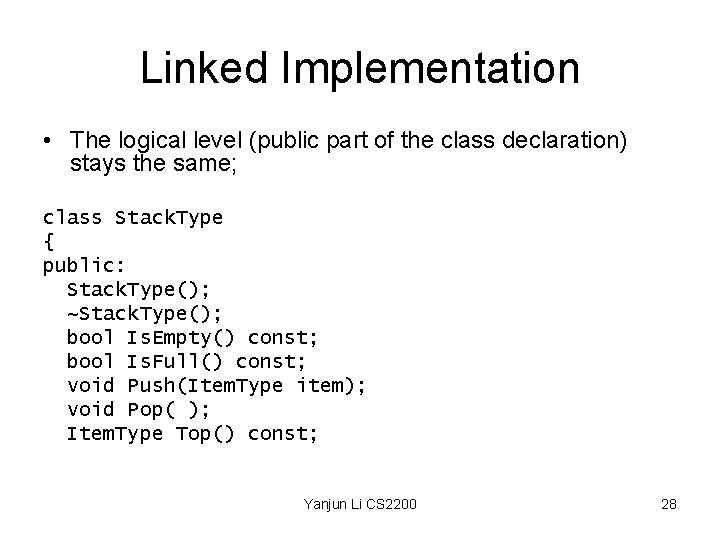 Linked Implementation

• The logical level (public part of the class declaration) stays the same;

class StackType
{
public:
  StackType();
  ~StackType();
  bool IsEmpty() const;
  bool IsFull() const;
  void Push(ItemType item);
  void Pop( );
  ItemType Top() const;

Yanjun Li CS2200

28